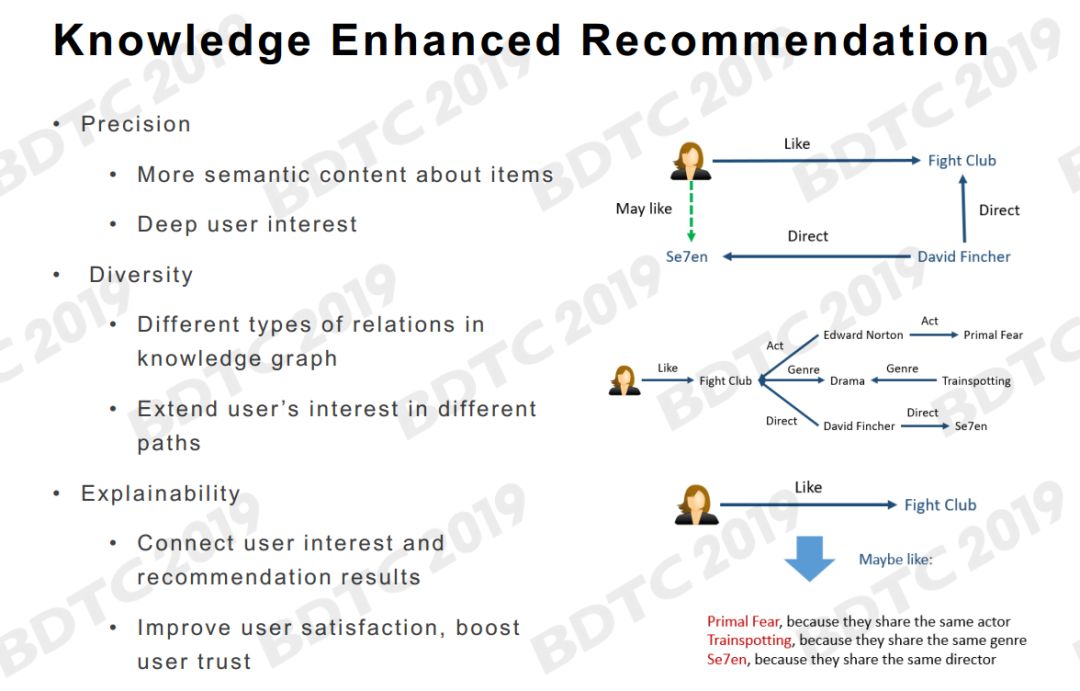 Knowledge Enhanced Recommendation

• Precision
  • More semantic content about items
  • Deep user interest
• Diversity
  • Different types of relations in knowledge graph
  • Extend user's interest in different paths
• Explainability
  • Connect user interest and recommendation results
  • Improve user satisfaction, boost user trust

Like
Fight Club
May like
Direct
Direct
Se7en
David Fincher

Like
Fight Club
Act
Edward Norton
Act
Primal Fear
Genre
Drama
Genre
Trainspotting
Direct
David Fincher
Direct
Se7en

Like
Fight Club
Maybe like:

Primal Fear, because they share the same actor
Trainspotting, because they share the same genre
Se7en, because they share the same director

BDTC 2019